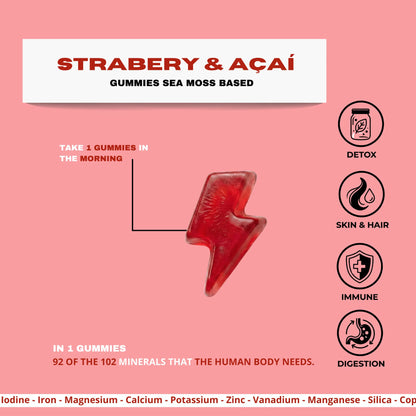 STRABERY & AÇAÍ
GUMMIES SEA MOSS BASED

TAKE 1 GUMMIES IN THE MORNING

DETOX

SKIN & HAIR

IMMUNE

DIGESTION

IN 1 GUMMIES
92 OF THE 102 MINERALS THAT THE HUMAN BODY NEEDS.

Iodine - Iron - Magnesium - Calcium - Potassium - Zinc - Vanadium - Manganese - Silica - Cop